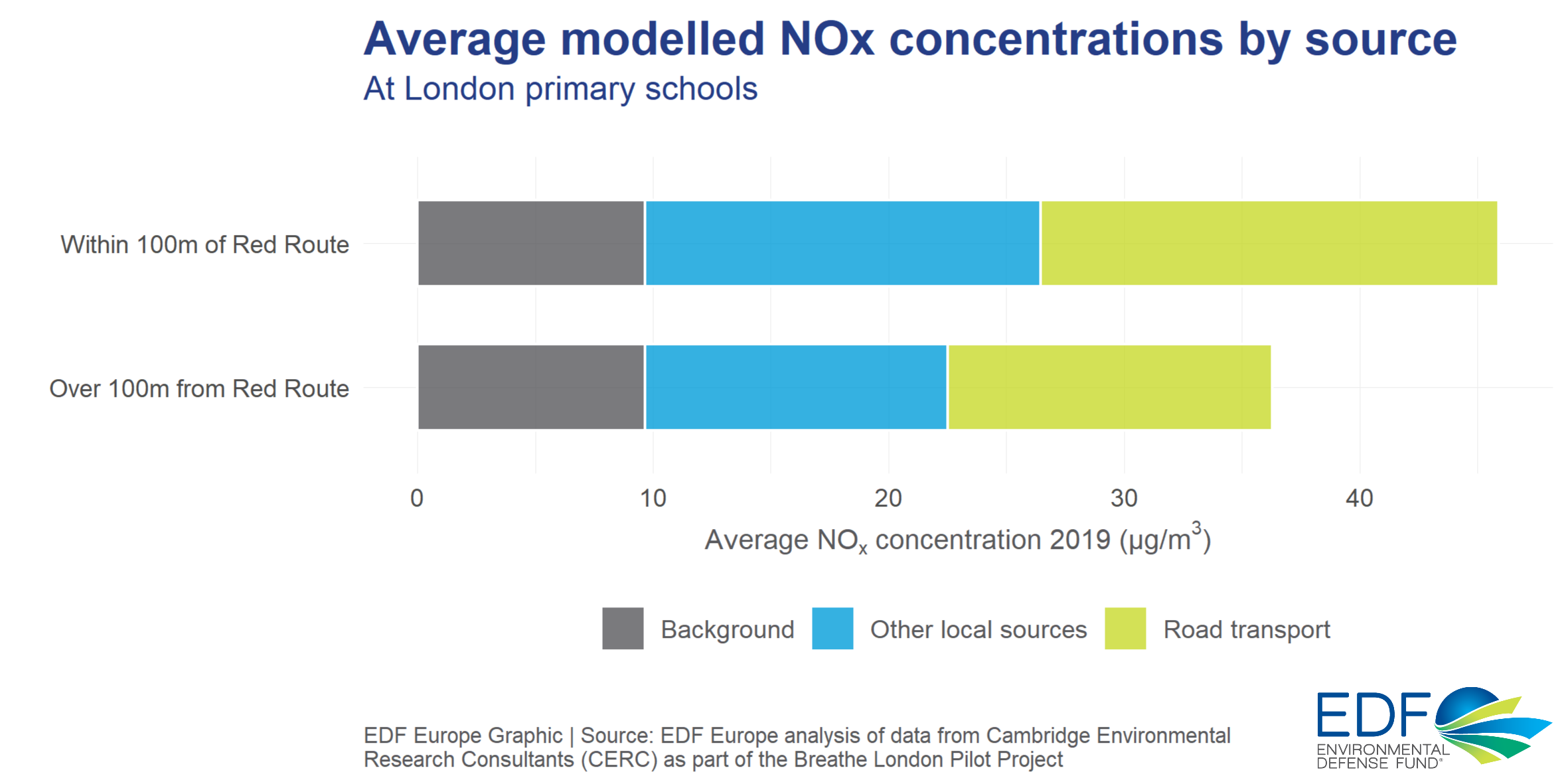 Average modelled NOx concentrations by source
At London primary schools

Within 100m of Red Route
Over 100m from Red Route

0 10 20 30 40

Average $NO_x$ concentration 2019 ($\mu g/m^3$)

Background Other local sources Road transport

EDF Europe Graphic | Source: EDF Europe analysis of data from Cambridge Environmental Research Consultants (CERC) as part of the Breathe London Pilot Project

EDF
ENVIRONMENTAL DEFENSE FUND®